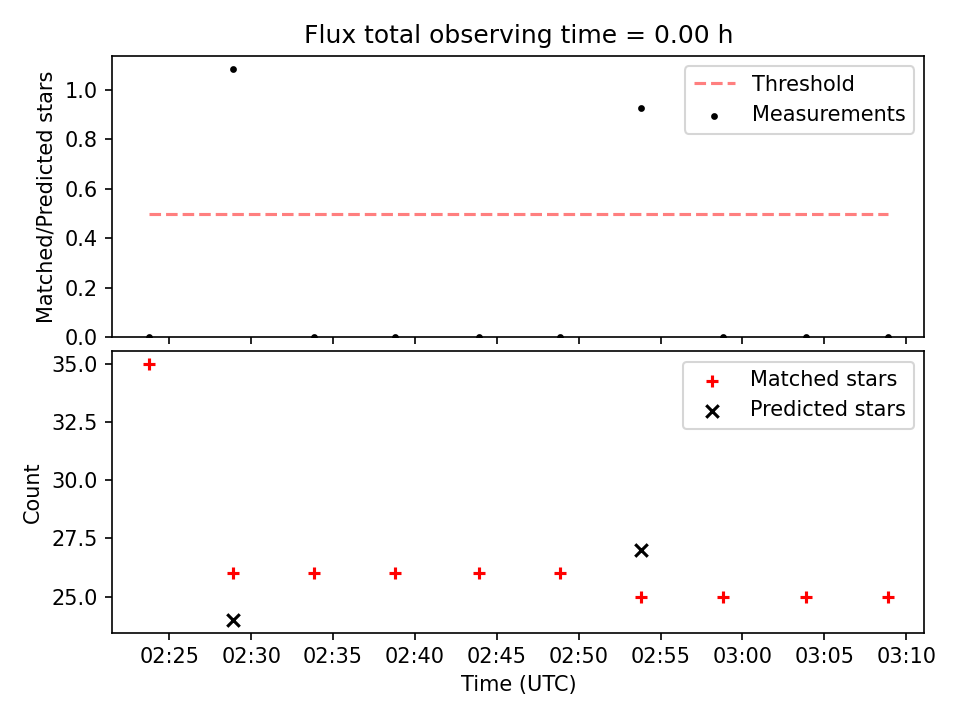 Flux total observing time = 0.00 h

Matched/Predicted stars

1.0
0.8
0.6
0.4
0.2
0.0

Threshold
Measurements

Count

35.0
32.5
30.0
27.5
25.0

Matched stars
Predicted stars

02:25
02:30
02:35
02:40
02:45
02:50
02:55
03:00
03:05
03:10

Time (UTC)